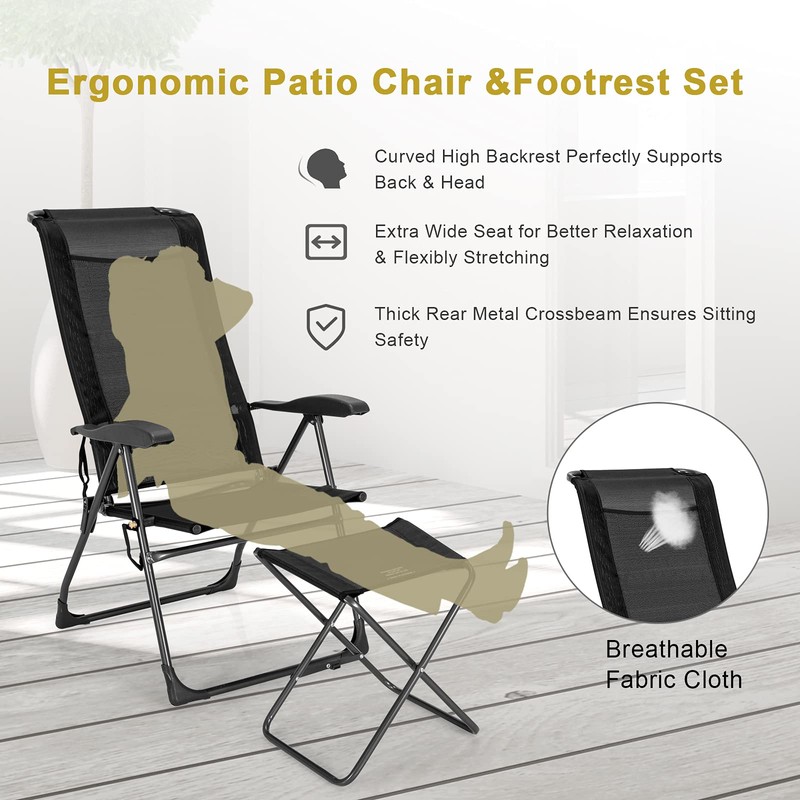 Ergonomic Patio Chair &Footrest Set

Curved High Backrest Perfectly Supports Back & Head

Extra Wide Seat for Better Relaxation & Flexibly Stretching

Thick Rear Metal Crossbeam Ensures Sitting Safety

Breathable Fabric Cloth